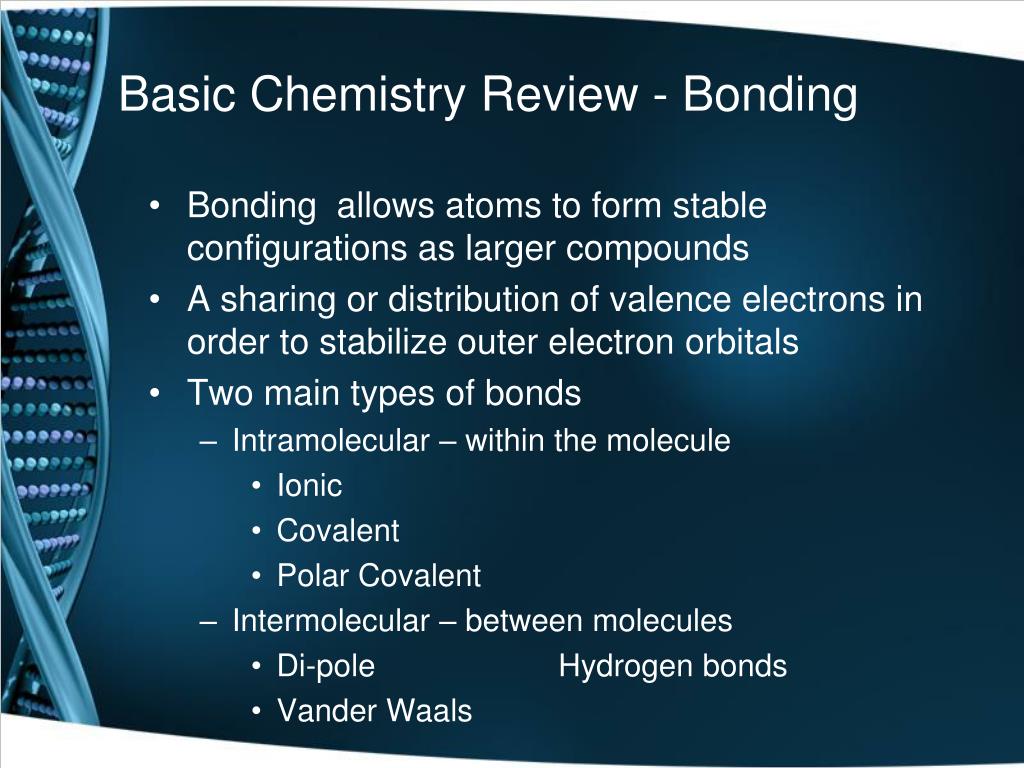 Basic Chemistry Review - Bonding

• Bonding allows atoms to form stable configurations as larger compounds
• A sharing or distribution of valence electrons in order to stabilize outer electron orbitals
• Two main types of bonds
– Intramolecular – within the molecule
• Ionic
• Covalent
• Polar Covalent
– Intermolecular – between molecules
• Di-pole Hydrogen bonds
• Vander Waals